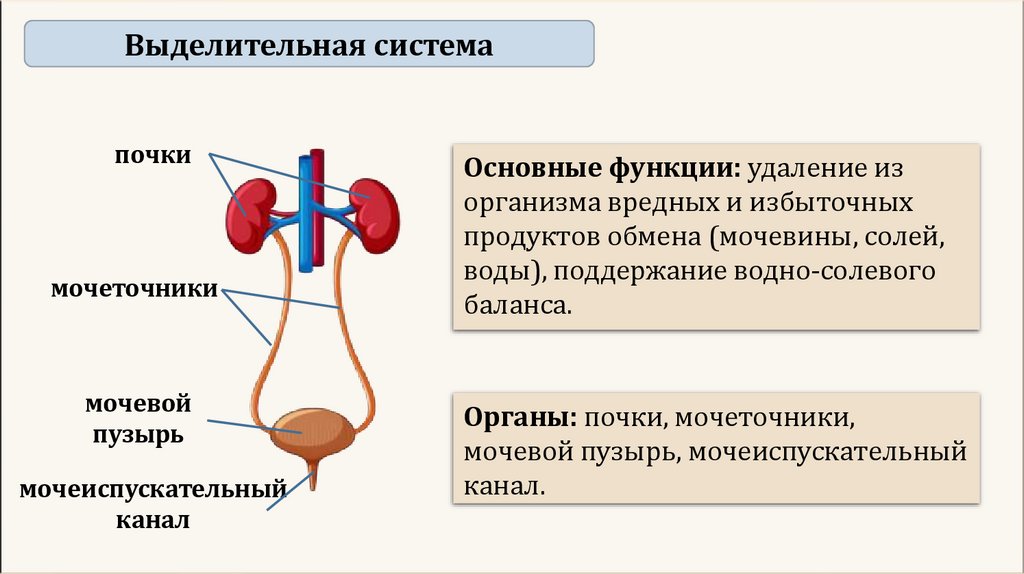 Выделительная система

почки

мочеточники

мочевой пузырь

мочеиспускательный канал

Основные функции: удаление из организма вредных и избыточных продуктов обмена (мочевины, солей, воды), поддержание водно-солевого баланса.

Органы: почки, мочеточники, мочевой пузырь, мочеиспускательный канал.